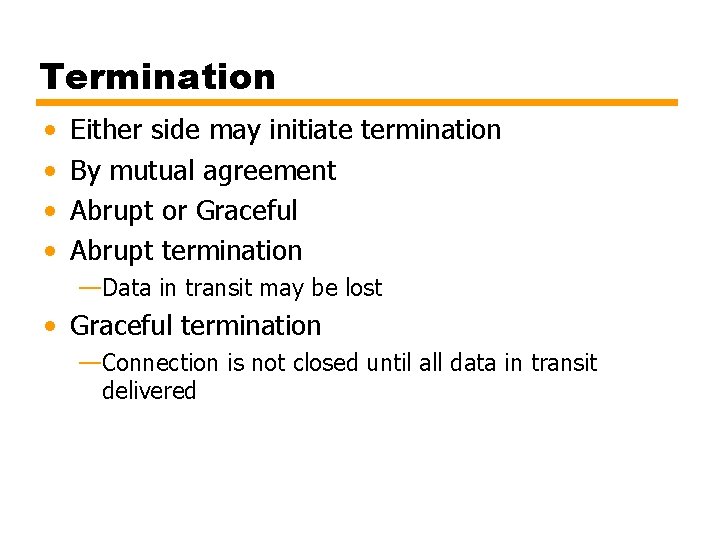 Termination

• Either side may initiate termination
• By mutual agreement
• Abrupt or Graceful
• Abrupt termination
—Data in transit may be lost
• Graceful termination
—Connection is not closed until all data in transit delivered